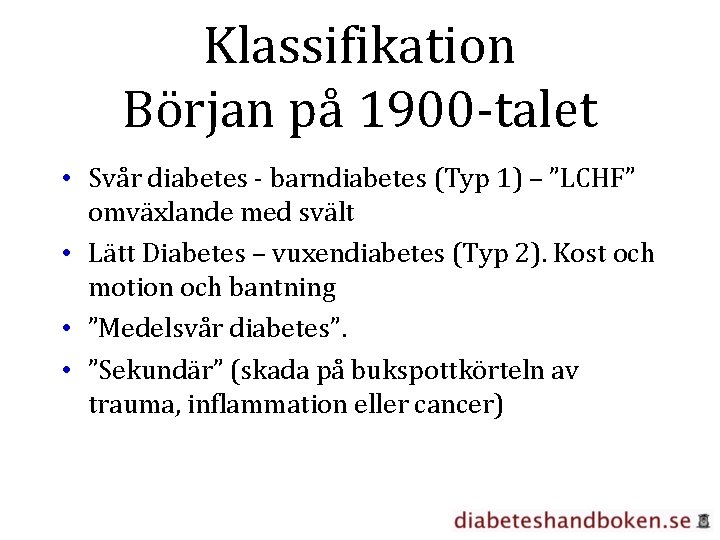 Klassifikation
Början på 1900-talet

• Svår diabetes - barndiabetes (Typ 1) – ”LCHF” omväxlande med svält
• Lätt Diabetes – vuxendiabetes (Typ 2). Kost och motion och bantning
• ”Medelsvår diabetes”.
• ”Sekundär” (skada på bukspottkörteln av trauma, inflammation eller cancer)

diabeteshandboken.se